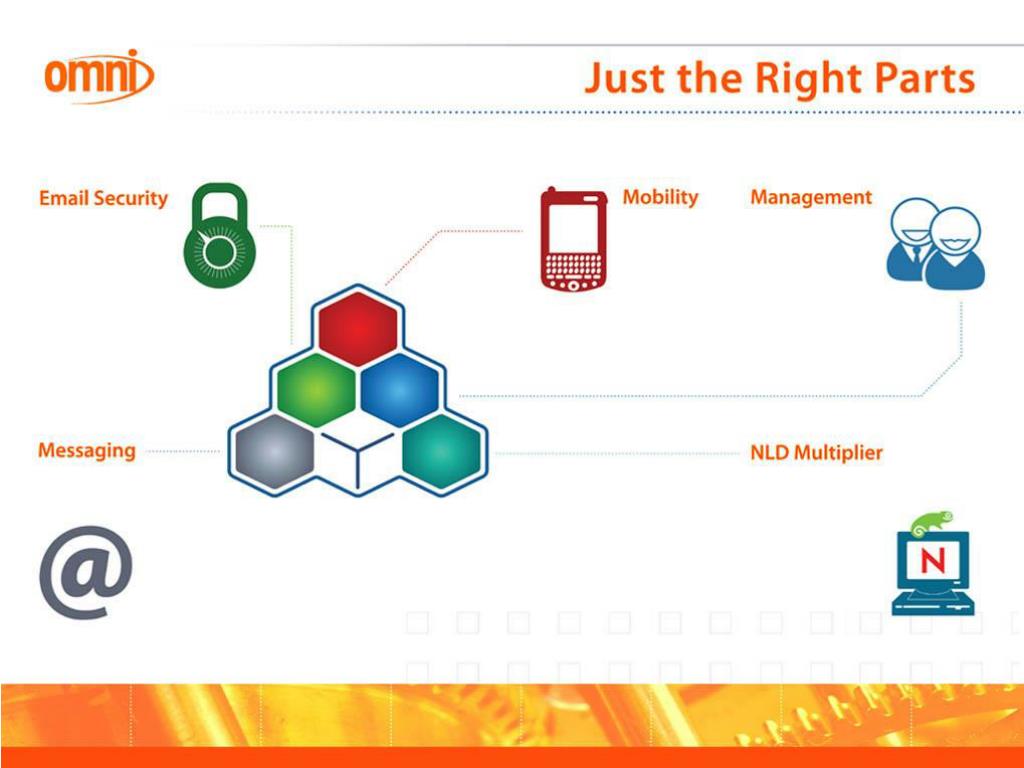 omni

Just the Right Parts

Email Security

Mobility

Management

Messaging

NLD Multiplier

@

N